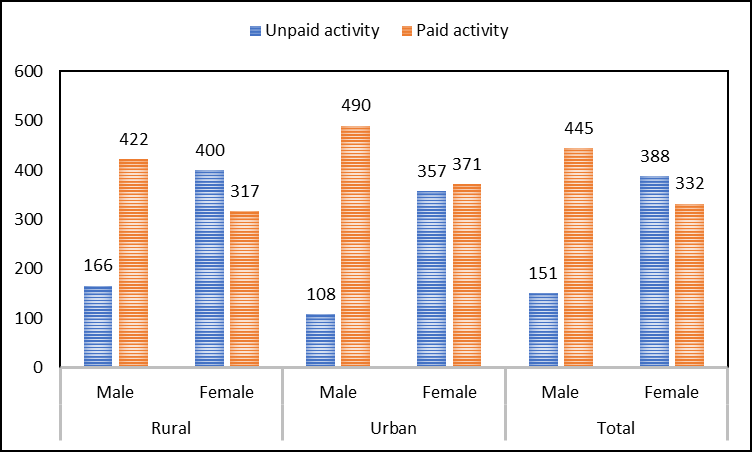 Unpaid activity Paid activity

600
500
400
300
200
100
0

166
422
400
317
108
490
357
371
151
445
388
332

Male
Female
Male
Female
Male
Female

Rural
Urban
Total